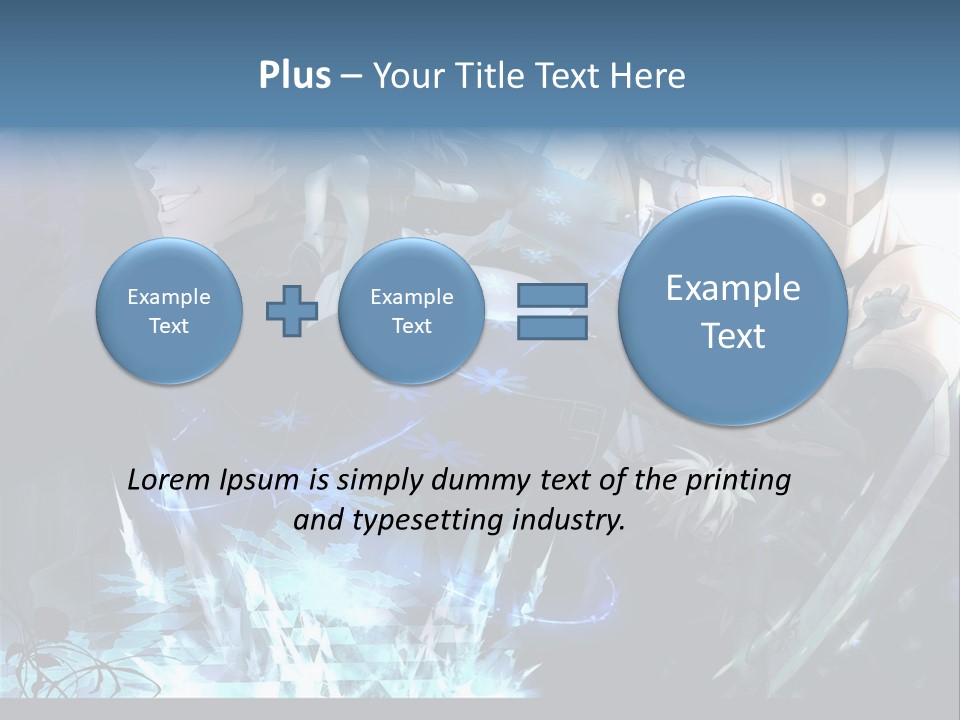 Plus – Your Title Text Here

Example Text

Example Text

Example Text

Lorem Ipsum is simply dummy text of the printing and typesetting industry.